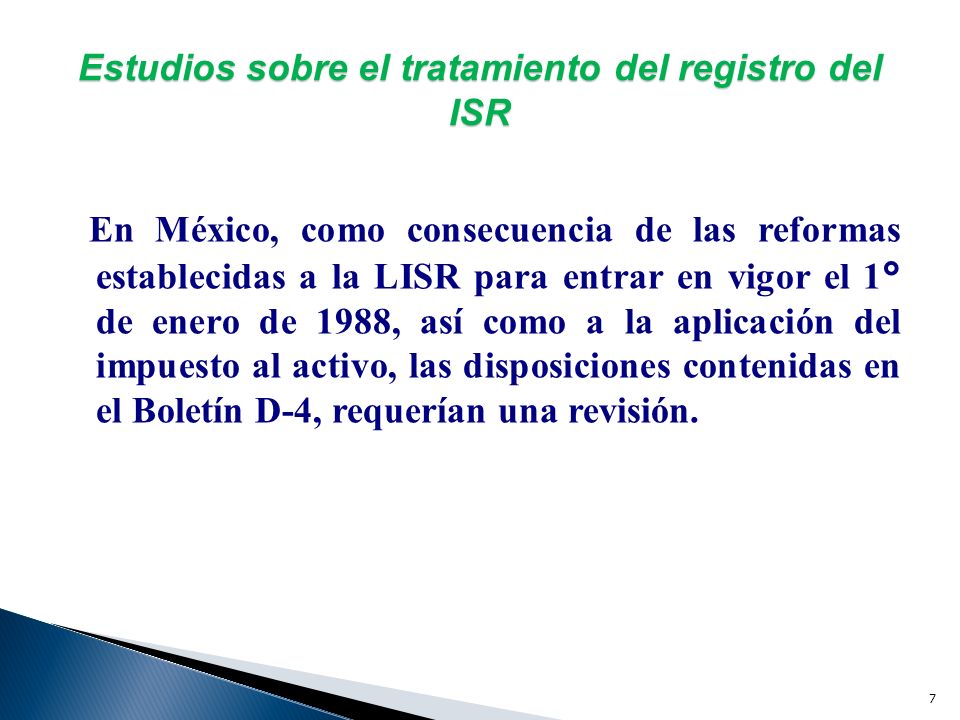 Estudios sobre el tratamiento del registro del ISR

En México, como consecuencia de las reformas establecidas a la LISR para entrar en vigor el 1° de enero de 1988, así como a la aplicación del impuesto al activo, las disposiciones contenidas en el Boletín D-4, requerían una revisión.

7